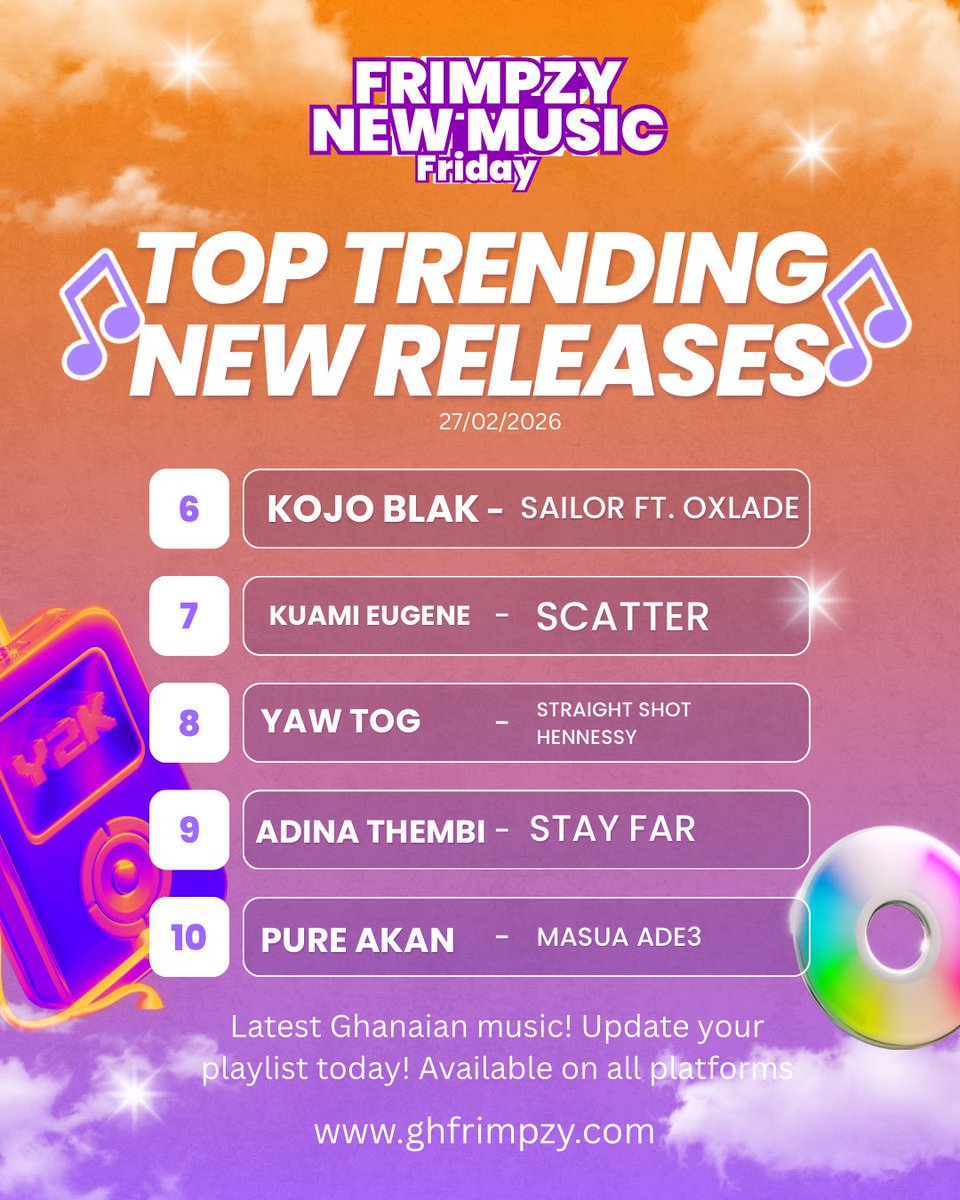 FRIMPZY NEW MUSIC Friday

TOP TRENDING NEW RELEASES

27/02/2026

6 KOJO BLAK - SAILOR FT. OXLADE

7 KUAMI EUGENE - SCATTER

8 YAW TOG - STRAIGHT SHOT HENNESSY

9 ADINA THEMBI - STAY FAR

10 PURE AKAN - MASUA ADE3

Y2K

Latest Ghanaian music! Update your playlist today! Available on all platforms

www.ghfrimpzy.com